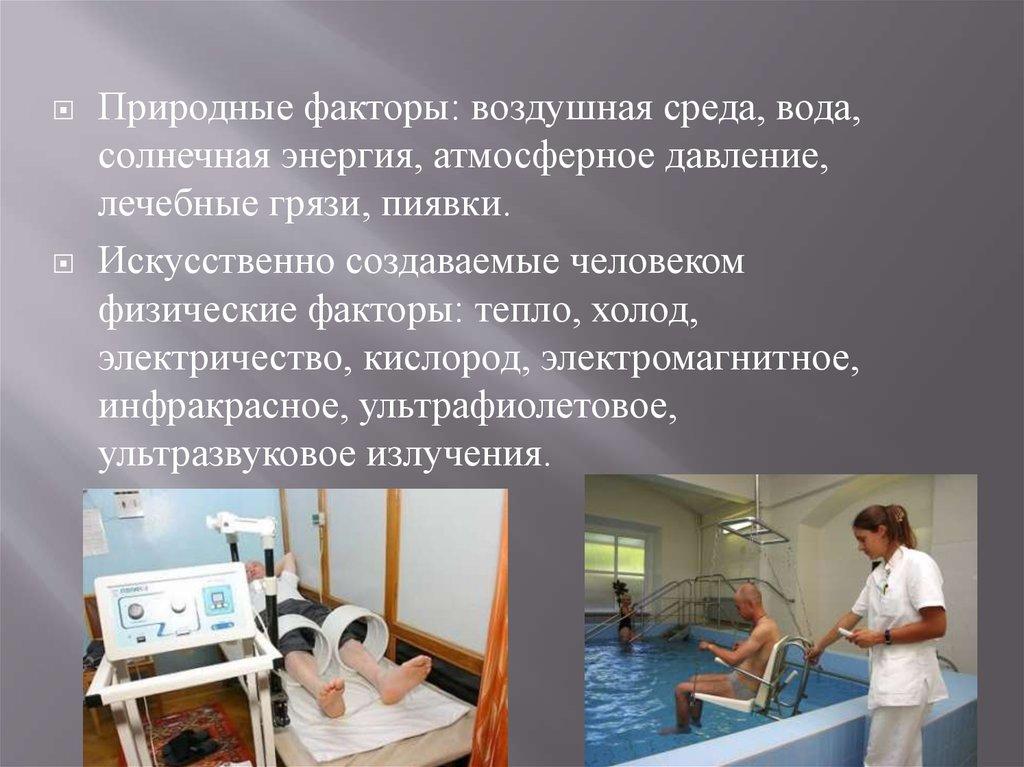 Природные факторы: воздушная среда, вода, солнечная энергия, атмосферное давление, лечебные грязи, пиявки.

Искусственно создаваемые человеком физические факторы: тепло, холод, электричество, кислород, электромагнитное, инфракрасное, ультрафиолетовое, ультразвуковое излучения.